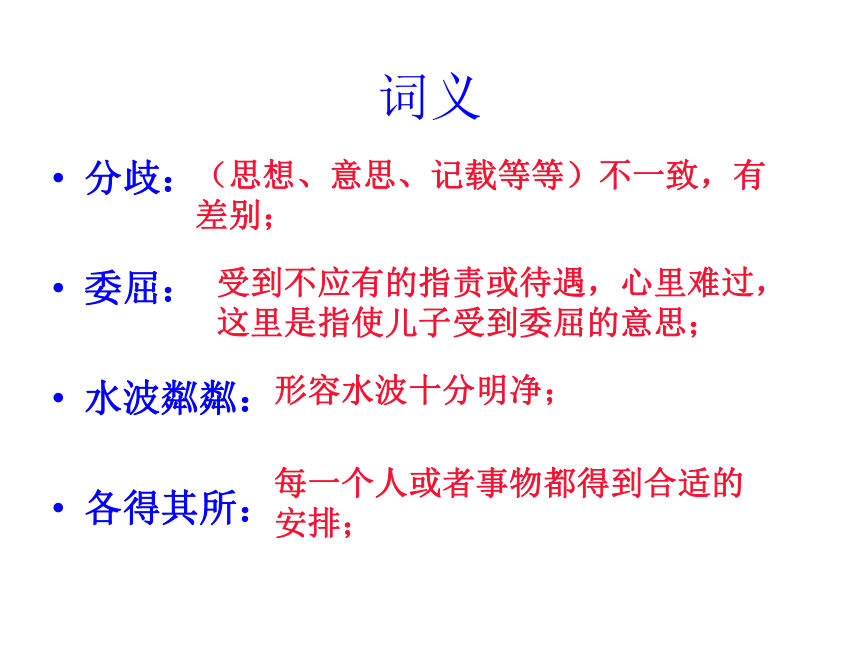 词义

• 分歧：（思想、意思、记载等等）不一致，有差别；

• 委屈：受到不应有的指责或待遇，心里难过，这里是指使儿子受到委屈的意思；

• 水波粼粼：形容水波十分明净；

• 各得其所：每一个人或者事物都得到合适的安排；